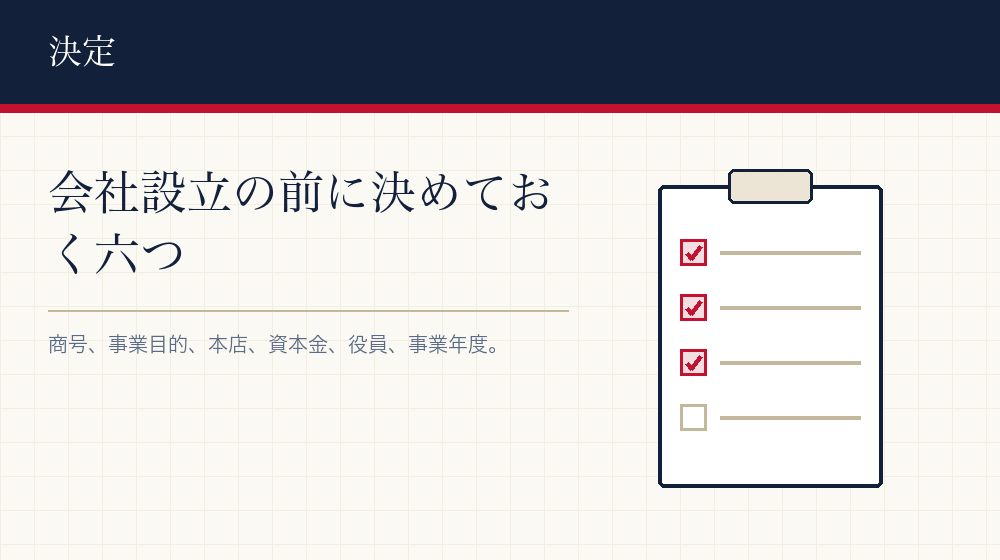 決定

会社設立の前に決めておく六つ

商号、事業目的、本店、資本金、役員、事業年度。